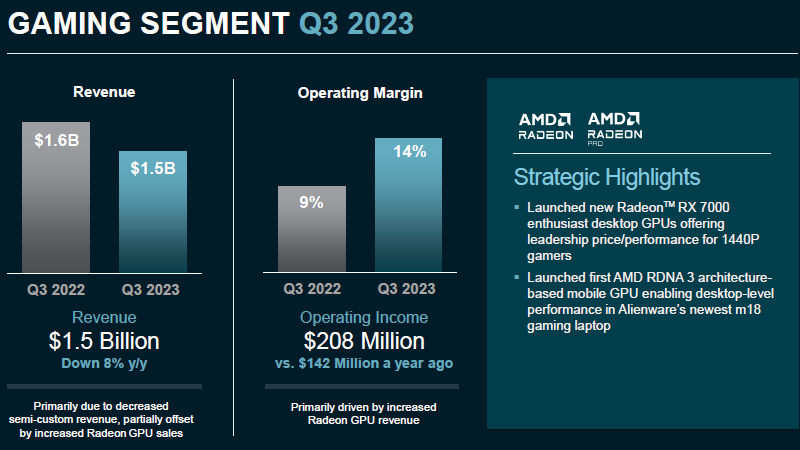 GAMING SEGMENT Q3 2023

Revenue

$1.6B

$1.5B

Q3 2022 Q3 2023

Revenue
$1.5 Billion
Down 8% y/y

Primarily due to decreased semi-custom revenue, partially offset by increased Radeon GPU sales

Operating Margin

9%

14%

Q3 2022 Q3 2023

Operating Income
$208 Million
vs. $142 Million a year ago

Primarily driven by increased Radeon GPU revenue

AMD RADEON AMD RADEON PRO

Strategic Highlights

▪ Launched new Radeon™ RX 7000 enthusiast desktop GPUs offering leadership price/performance for 1440P gamers

▪ Launched first AMD RDNA 3 architecture-based mobile GPU enabling desktop-level performance in Alienware's newest m18 gaming laptop